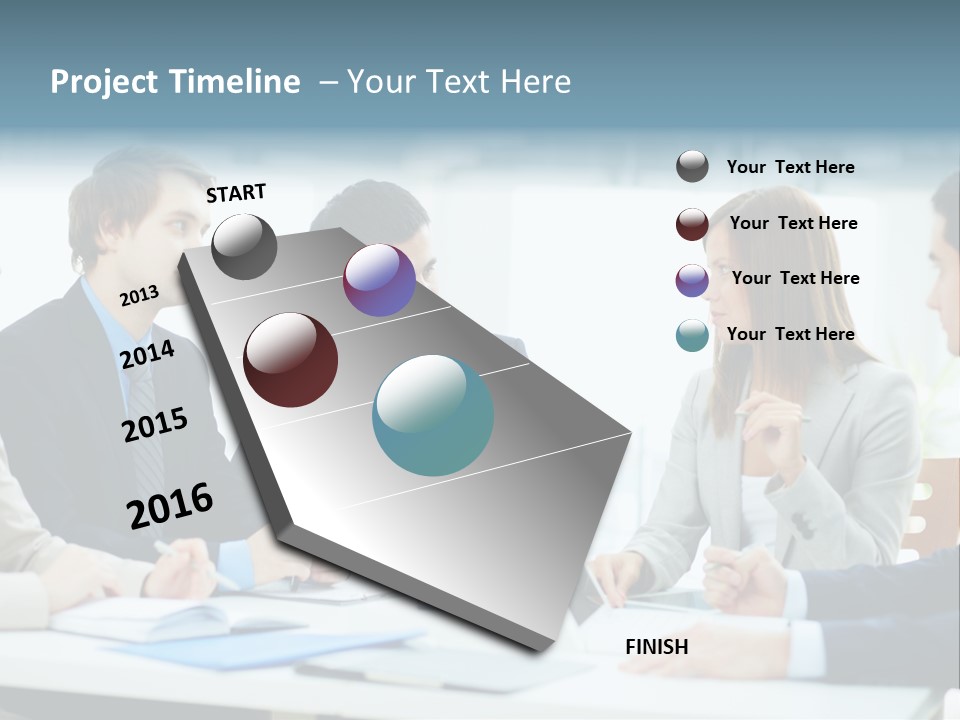 Project Timeline – Your Text Here

START

2013

2014

2015

2016

FINISH

Your Text Here

Your Text Here

Your Text Here

Your Text Here